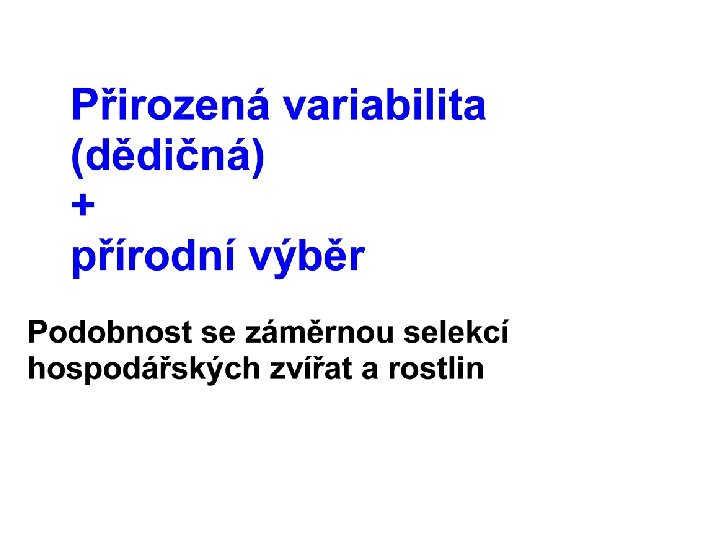 Přirozená variabilita (dědičná)
+
přírodní výběr

Podobnost se záměrnou selekcí hospodářských zvířat a rostlin